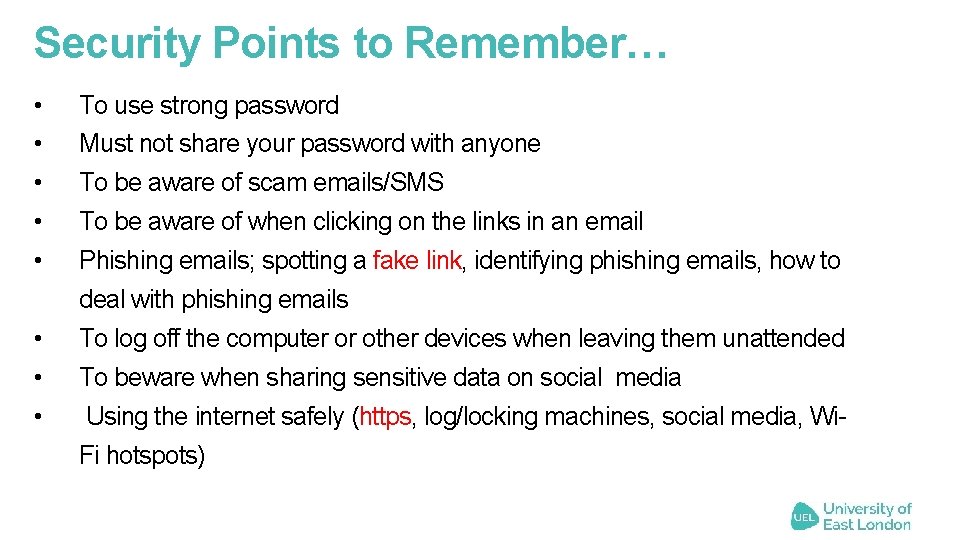 Security Points to Remember…

• To use strong password
• Must not share your password with anyone
• To be aware of scam emails/SMS
• To be aware of when clicking on the links in an email
• Phishing emails; spotting a fake link, identifying phishing emails, how to deal with phishing emails
• To log off the computer or other devices when leaving them unattended
• To beware when sharing sensitive data on social media
• Using the internet safely (https, log/locking machines, social media, Wi-Fi hotspots)

UEL University of East London